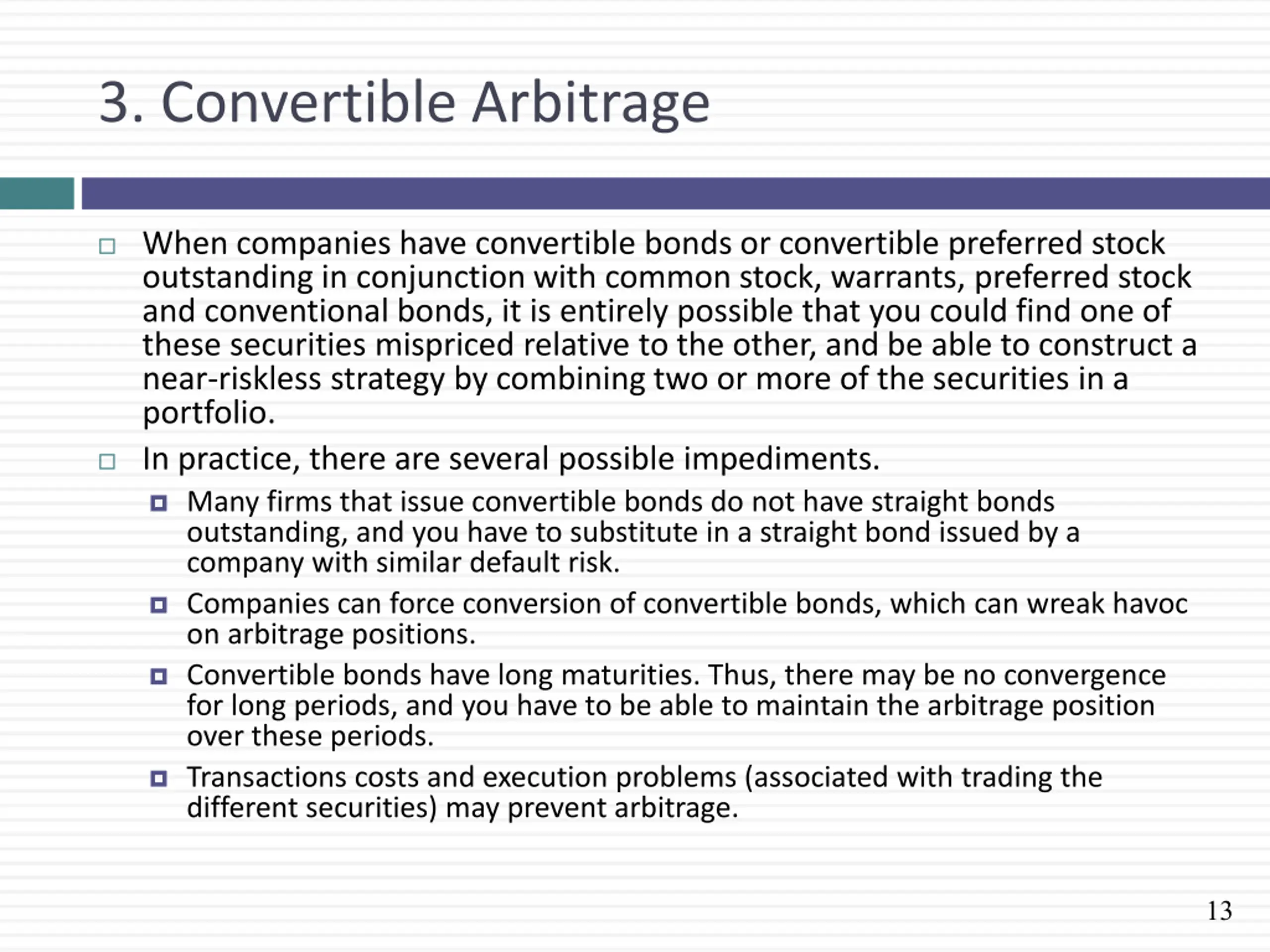 3. Convertible Arbitrage

When companies have convertible bonds or convertible preferred stock outstanding in conjunction with common stock, warrants, preferred stock and conventional bonds, it is entirely possible that you could find one of these securities mispriced relative to the other, and be able to construct a near-riskless strategy by combining two or more of the securities in a portfolio.

In practice, there are several possible impediments.

Many firms that issue convertible bonds do not have straight bonds outstanding, and you have to substitute in a straight bond issued by a company with similar default risk.

Companies can force conversion of convertible bonds, which can wreak havoc on arbitrage positions.

Convertible bonds have long maturities. Thus, there may be no convergence for long periods, and you have to be able to maintain the arbitrage position over these periods.

Transactions costs and execution problems (associated with trading the different securities) may prevent arbitrage.

13